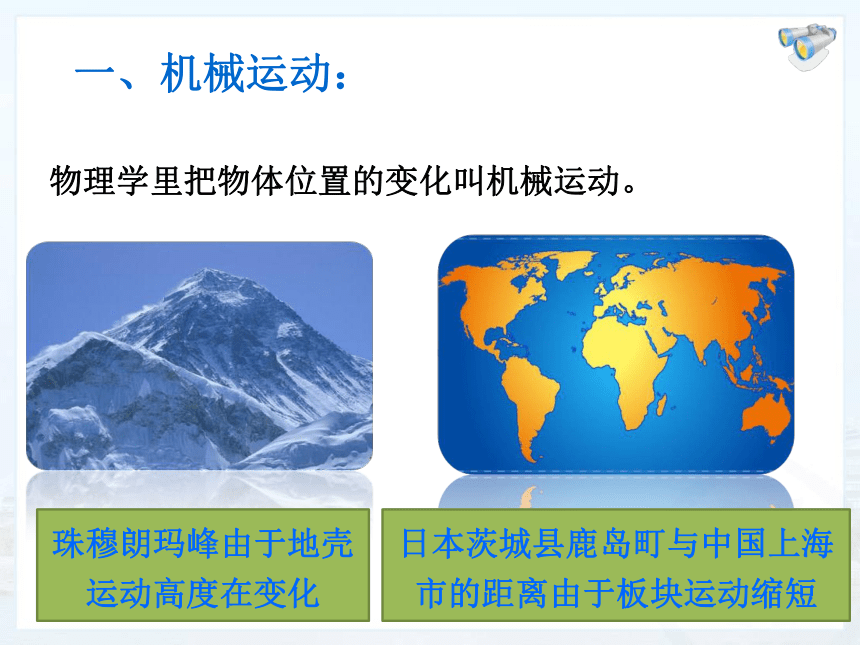 一、机械运动：

物理学里把物体位置的变化叫机械运动。

珠穆朗玛峰由于地壳运动高度在变化

日本茨城县鹿岛町与中国上海市的距离由于板块运动缩短